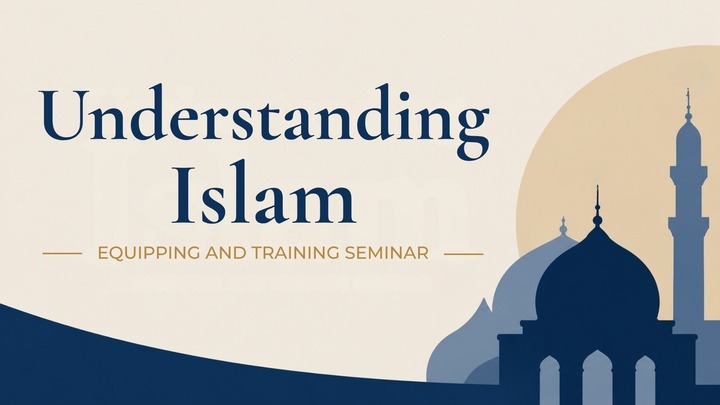 Understanding Islam

EQUIPPING AND TRAINING SEMINAR